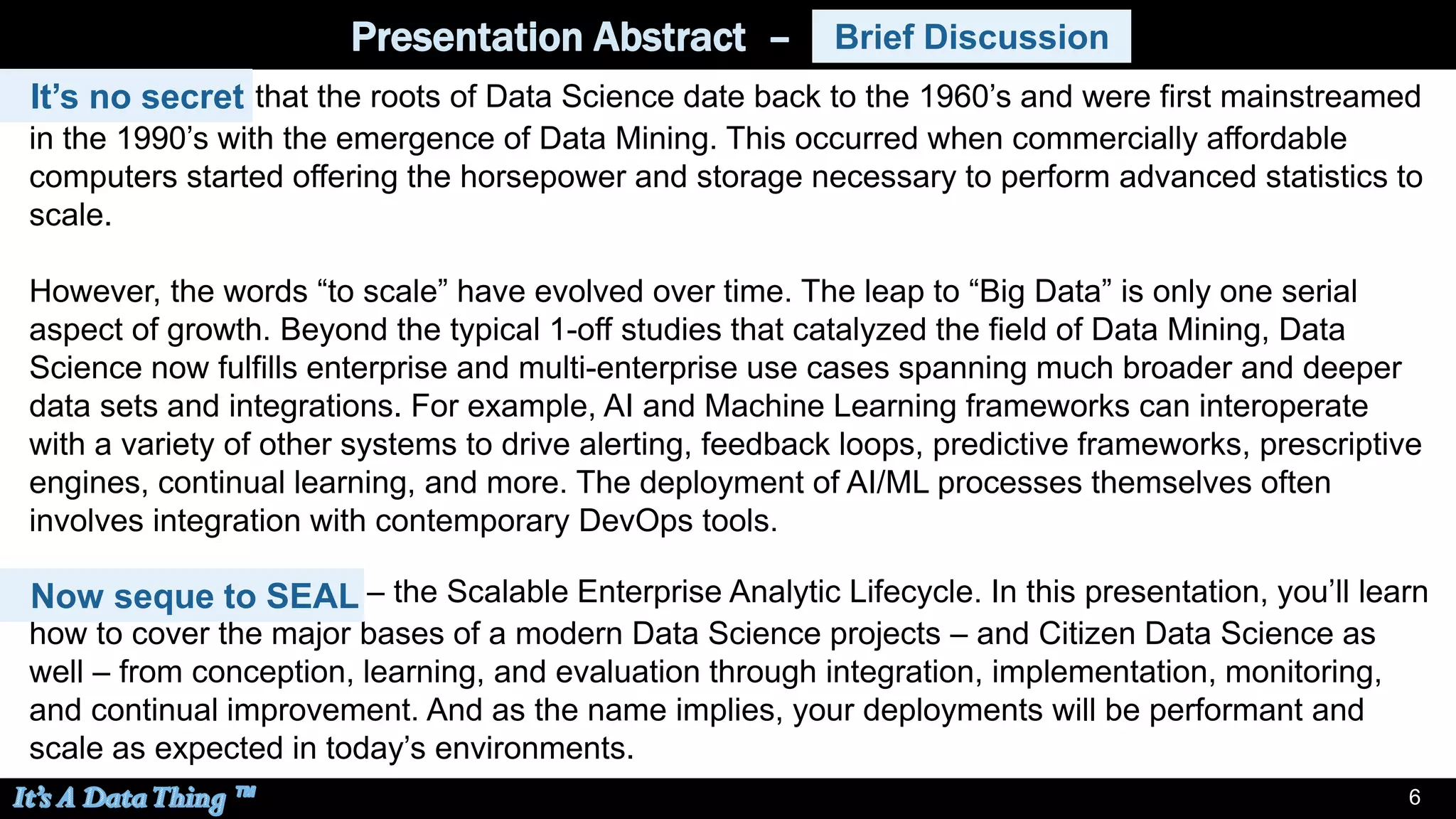 Presentation Abstract – Brief Discussion

It's no secret that the roots of Data Science date back to the 1960's and were first mainstreamed in the 1990's with the emergence of Data Mining. This occurred when commercially affordable computers started offering the horsepower and storage necessary to perform advanced statistics to scale.

However, the words "to scale" have evolved over time. The leap to "Big Data" is only one serial aspect of growth. Beyond the typical 1-off studies that catalyzed the field of Data Mining, Data Science now fulfills enterprise and multi-enterprise use cases spanning much broader and deeper data sets and integrations. For example, AI and Machine Learning frameworks can interoperate with a variety of other systems to drive alerting, feedback loops, predictive frameworks, prescriptive engines, continual learning, and more. The deployment of AI/ML processes themselves often involves integration with contemporary DevOps tools.

Now seque to SEAL – the Scalable Enterprise Analytic Lifecycle. In this presentation, you'll learn how to cover the major bases of a modern Data Science projects – and Citizen Data Science as well – from conception, learning, and evaluation through integration, implementation, monitoring, and continual improvement. And as the name implies, your deployments will be performant and scale as expected in today's environments.

It's A Data Thing ™

6